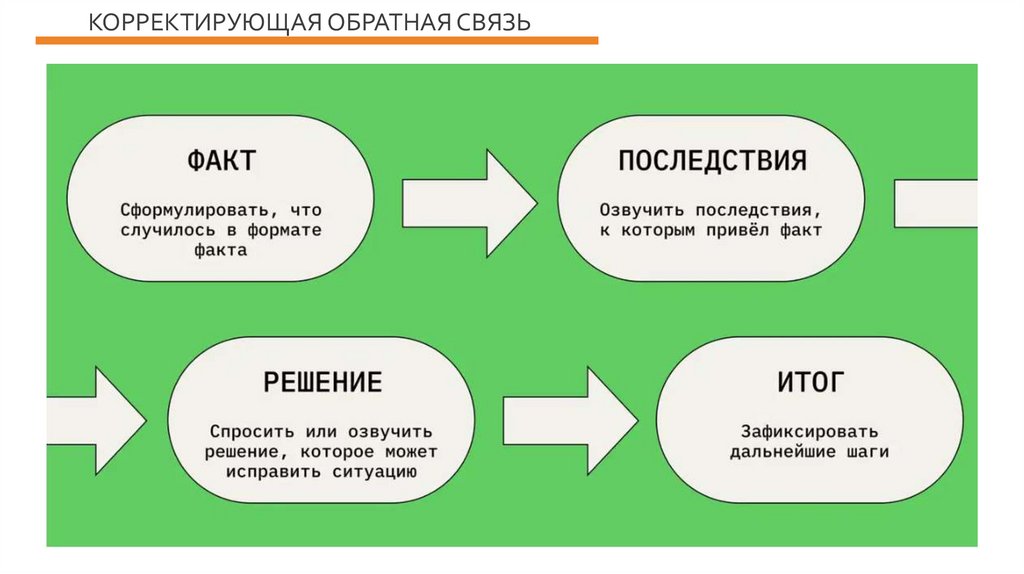 КОРРЕКТИРУЮЩАЯ ОБРАТНАЯ СВЯЗЬ

ФАКТ

Сформулировать, что случилось в формате факта

ПОСЛЕДСТВИЯ

Озвучить последствия, к которым привёл факт

РЕШЕНИЕ

Спросить или озвучить решение, которое может исправить ситуацию

ИТОГ

Зафиксировать дальнейшие шаги